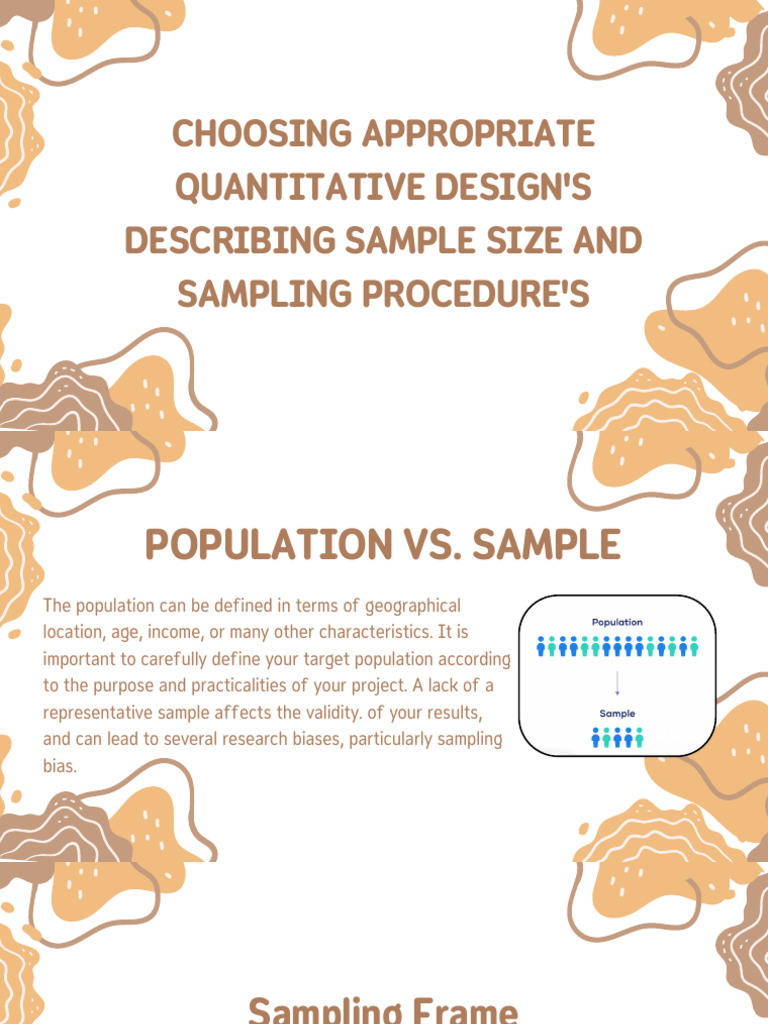 CHOOSING APPROPRIATE QUANTITATIVE DESIGN'S DESCRIBING SAMPLE SIZE AND SAMPLING PROCEDURE'S

POPULATION VS. SAMPLE

The population can be defined in terms of geographical location, age, income, or many other characteristics. It is important to carefully define your target population according to the purpose and practicalities of your project. A lack of a representative sample affects the validity. of your results, and can lead to several research biases, particularly sampling bias.

Population

Sample

Sampling Frame